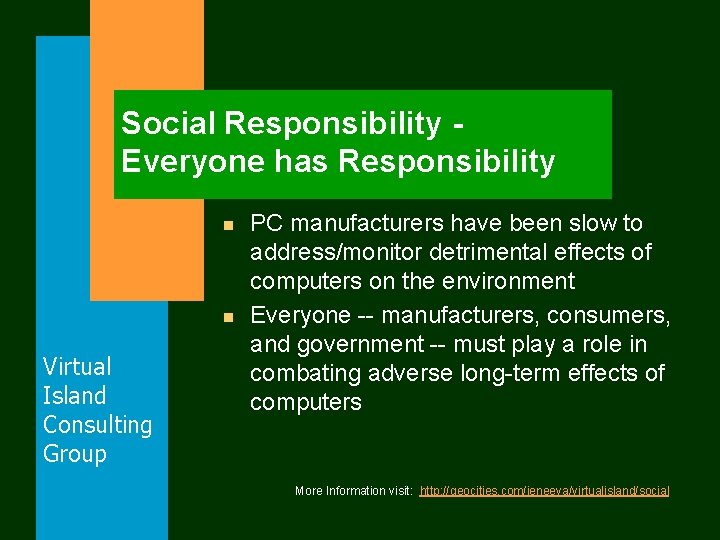 Social Responsibility - Everyone has Responsibility

PC manufacturers have been slow to address/monitor detrimental effects of computers on the environment

Everyone -- manufacturers, consumers, and government -- must play a role in combating adverse long-term effects of computers

Virtual Island Consulting Group

More Information visit: http://geocities.com/jeneeva/virtualisland/social